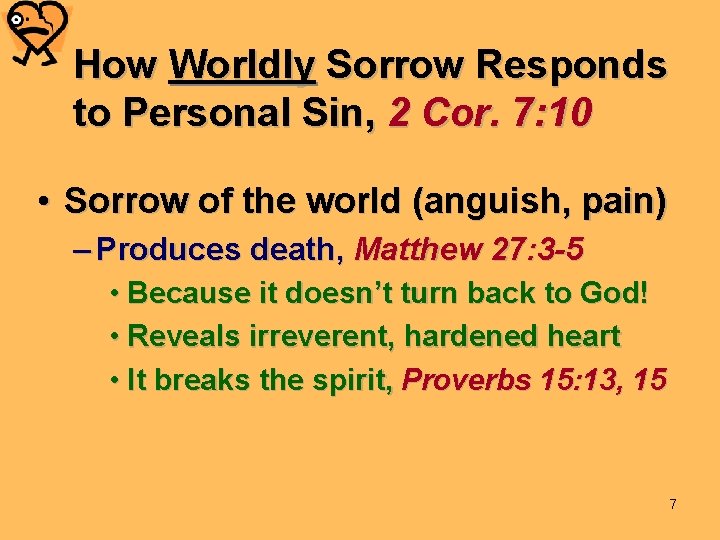 How Worldly Sorrow Responds to Personal Sin, 2 Cor. 7:10

• Sorrow of the world (anguish, pain)
– Produces death, Matthew 27:3-5
• Because it doesn't turn back to God!
• Reveals irreverent, hardened heart
• It breaks the spirit, Proverbs 15:13, 15

7